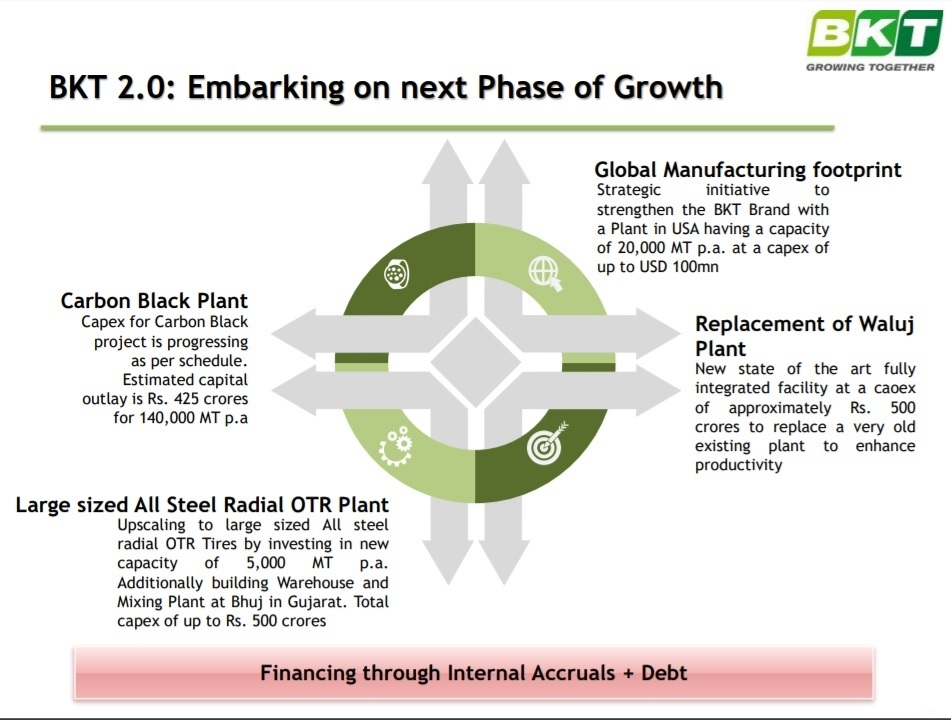 BKT
GROWING TOGETHER

BKT 2.0: Embarking on next Phase of Growth

Global Manufacturing footprint
Strategic initiative to strengthen the BKT Brand with a Plant in USA having a capacity of 20,000 MT p.a. at a capex of up to USD 100mn

Carbon Black Plant
Capex for Carbon Black project is progressing as per schedule. Estimated capital outlay is Rs. 425 crores for 140,000 MT p.a

Replacement of Waluj Plant
New state of the art fully integrated facility at a caoex of approximately Rs. 500 crores to replace a very old existing plant to enhance productivity

Large sized All Steel Radial OTR Plant
Upscaling to large sized All steel radial OTR Tires by investing in new capacity of 5,000 MT p.a. Additionally building Warehouse and Mixing Plant at Bhuj in Gujarat. Total capex of up to Rs. 500 crores

Financing through Internal Accruals + Debt